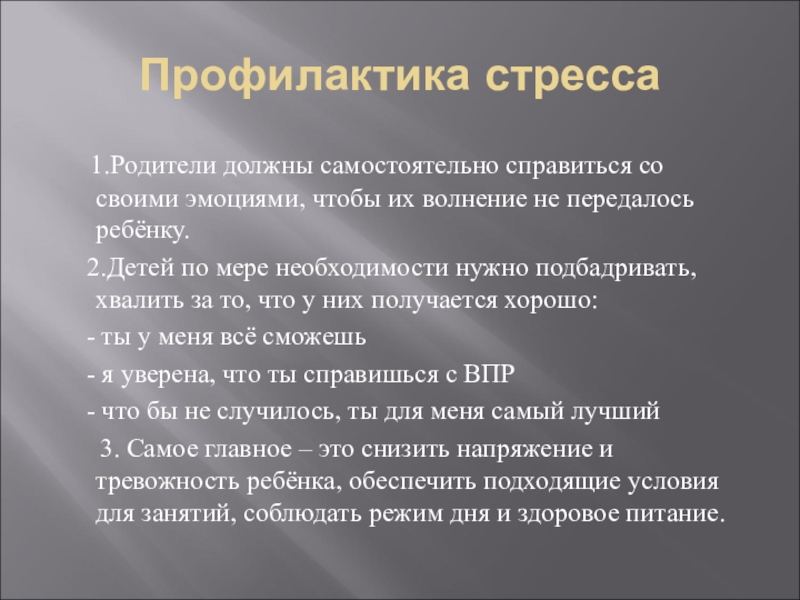 Профилактика стресса

1.Родители должны самостоятельно справиться со своими эмоциями, чтобы их волнение не передалось ребёнку.

2.Детей по мере необходимости нужно подбадривать, хвалить за то, что у них получается хорошо:

- ты у меня всё сможешь

- я уверена, что ты справишься с ВПР

- что бы не случилось, ты для меня самый лучший

3. Самое главное – это снизить напряжение и тревожность ребёнка, обеспечить подходящие условия для занятий, соблюдать режим дня и здоровое питание.